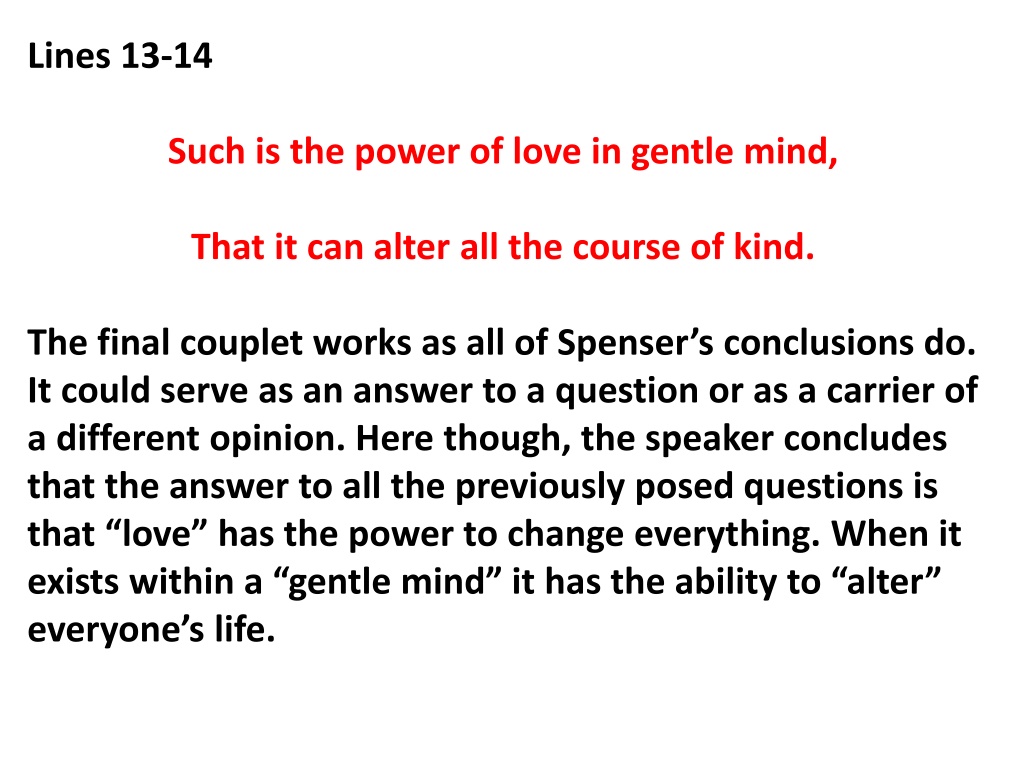 Lines 13-14

Such is the power of love in gentle mind,

That it can alter all the course of kind.

The final couplet works as all of Spenser’s conclusions do. It could serve as an answer to a question or as a carrier of a different opinion. Here though, the speaker concludes that the answer to all the previously posed questions is that “love” has the power to change everything. When it exists within a “gentle mind” it has the ability to “alter” everyone’s life.